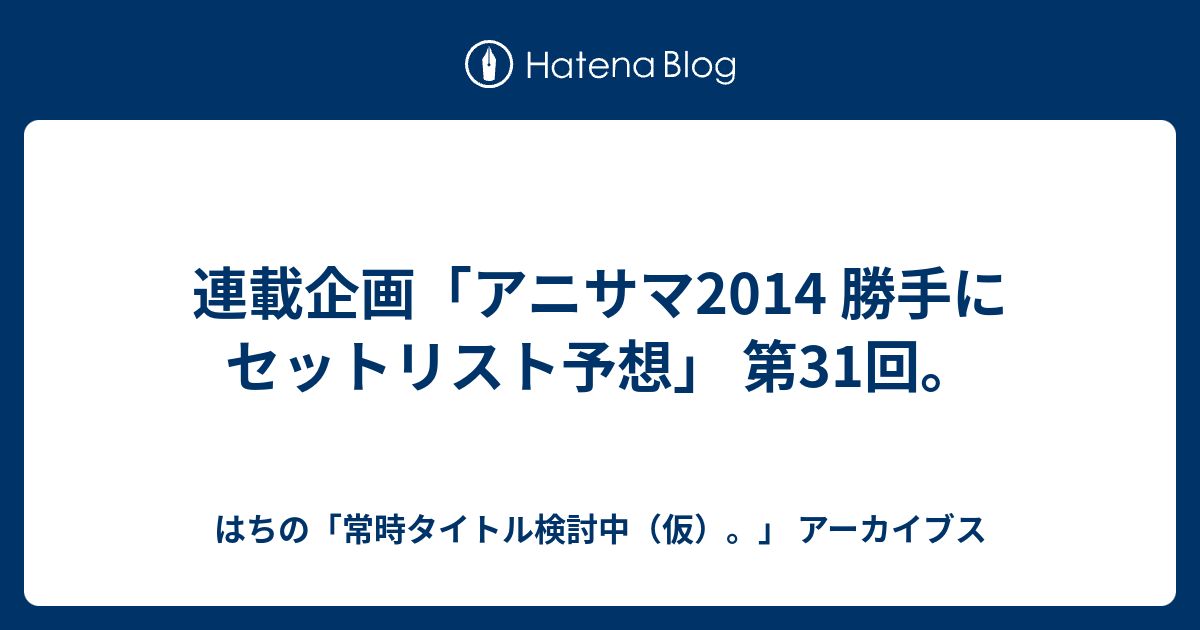 Hatena Blog

連載企画「アニサマ2014 勝手にセットリスト予想」 第31回。

はちの「常時タイトル検討中（仮）。」 アーカイブス